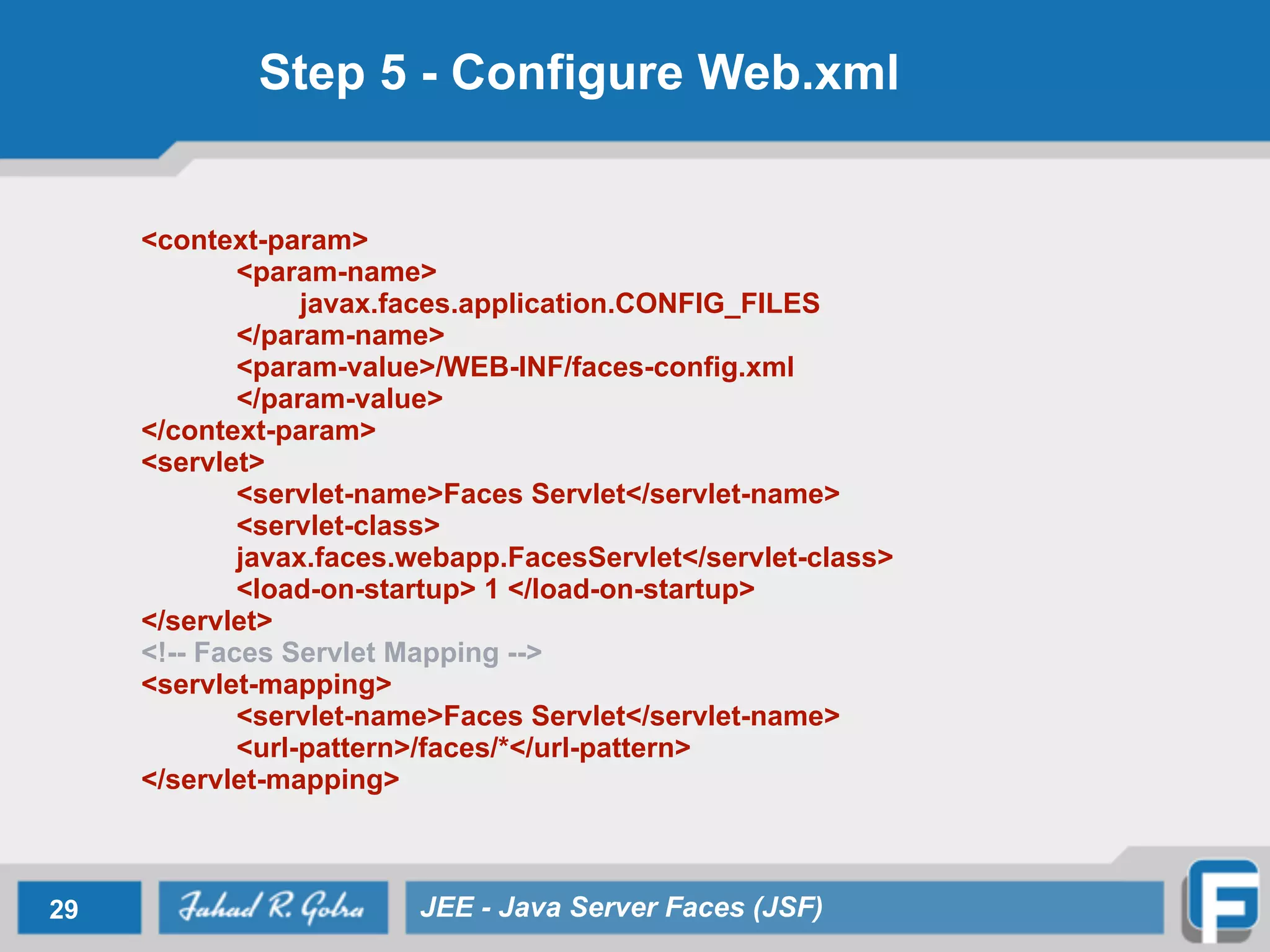 Step 5 - Configure Web.xml

<context-param>
<param-name>
javax.faces.application.CONFIG_FILES
</param-name>
<param-value>/WEB-INF/faces-config.xml
</param-value>
</context-param>
<servlet>
<servlet-name>Faces Servlet</servlet-name>
<servlet-class>
javax.faces.webapp.FacesServlet</servlet-class>
<load-on-startup> 1 </load-on-startup>
</servlet>
<!-- Faces Servlet Mapping -->
<servlet-mapping>
<servlet-name>Faces Servlet</servlet-name>
<url-pattern>/faces/*</url-pattern>
</servlet-mapping>

29

Fahad R. Golra

JEE - Java Server Faces (JSF)